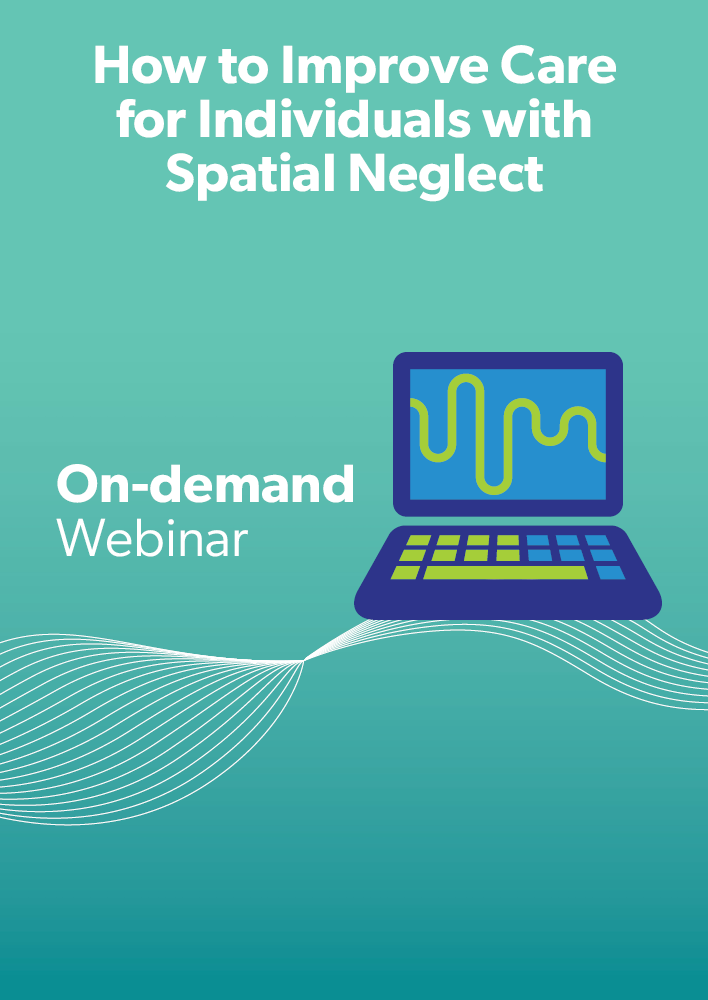 How to Improve Care for Individuals with Spatial Neglect

On-demand
Webinar